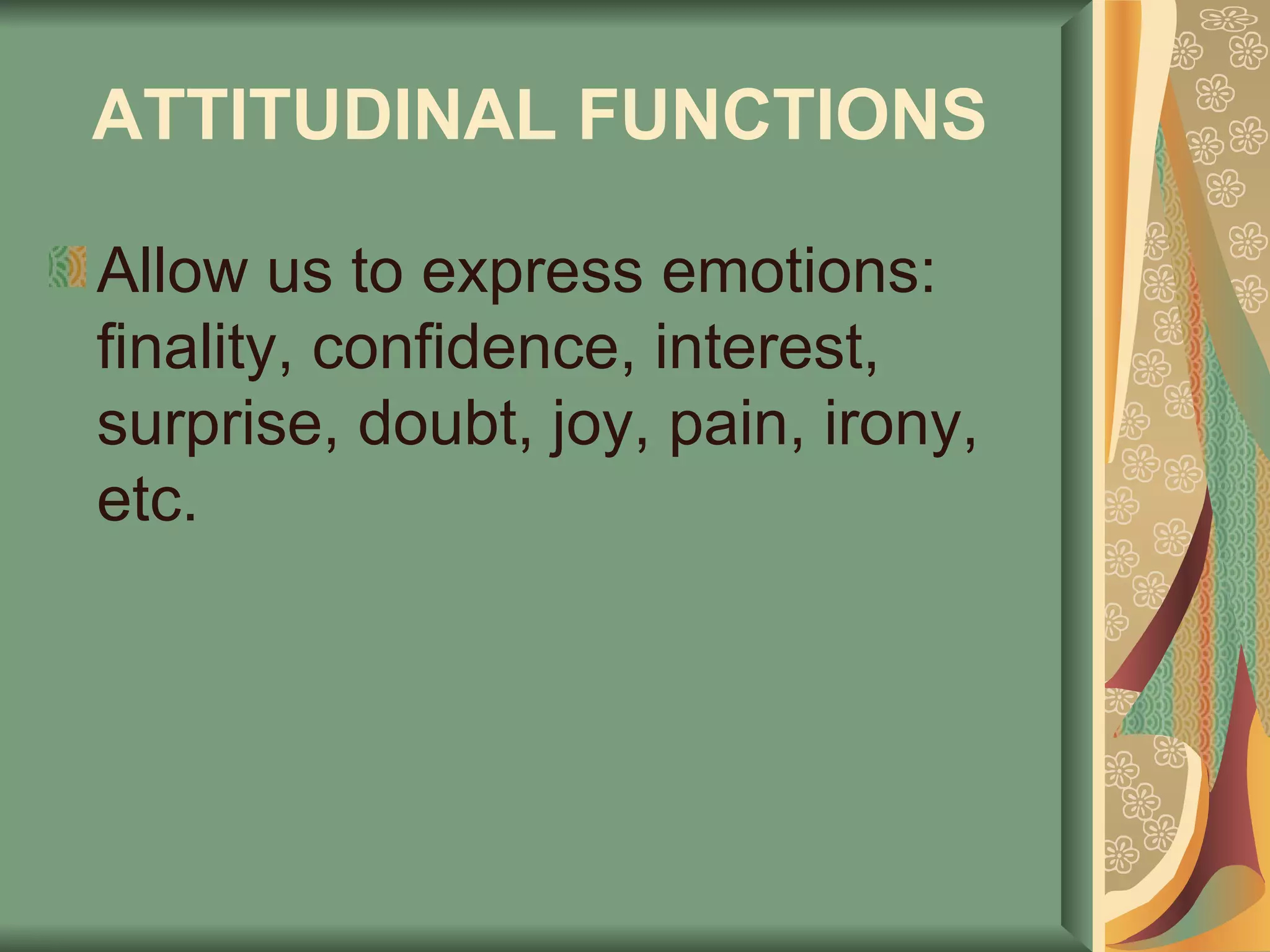 ATTITUDINAL FUNCTIONS

Allow us to express emotions: finality, confidence, interest, surprise, doubt, joy, pain, irony, etc.